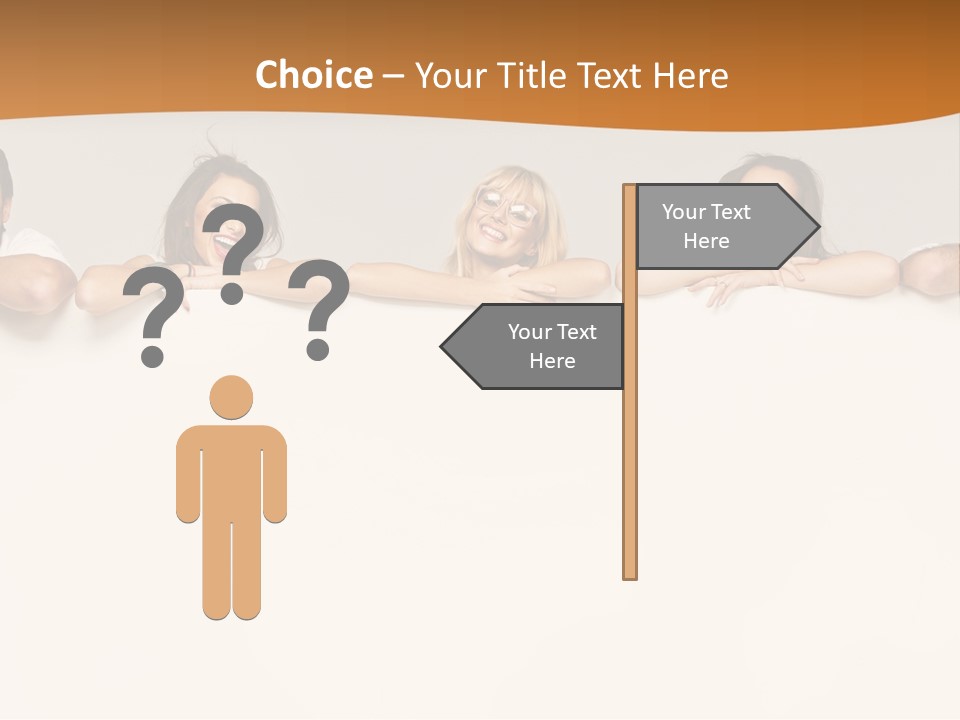 Choice – Your Title Text Here

? ? ?

Your Text Here

Your Text Here